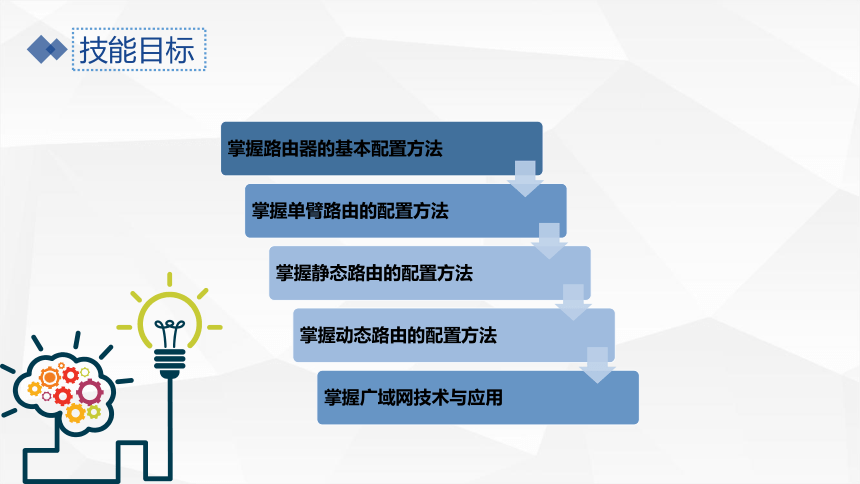 技能目标

掌握路由器的基本配置方法

掌握单臂路由的配置方法

掌握静态路由的配置方法

掌握动态路由的配置方法

掌握广域网技术与应用